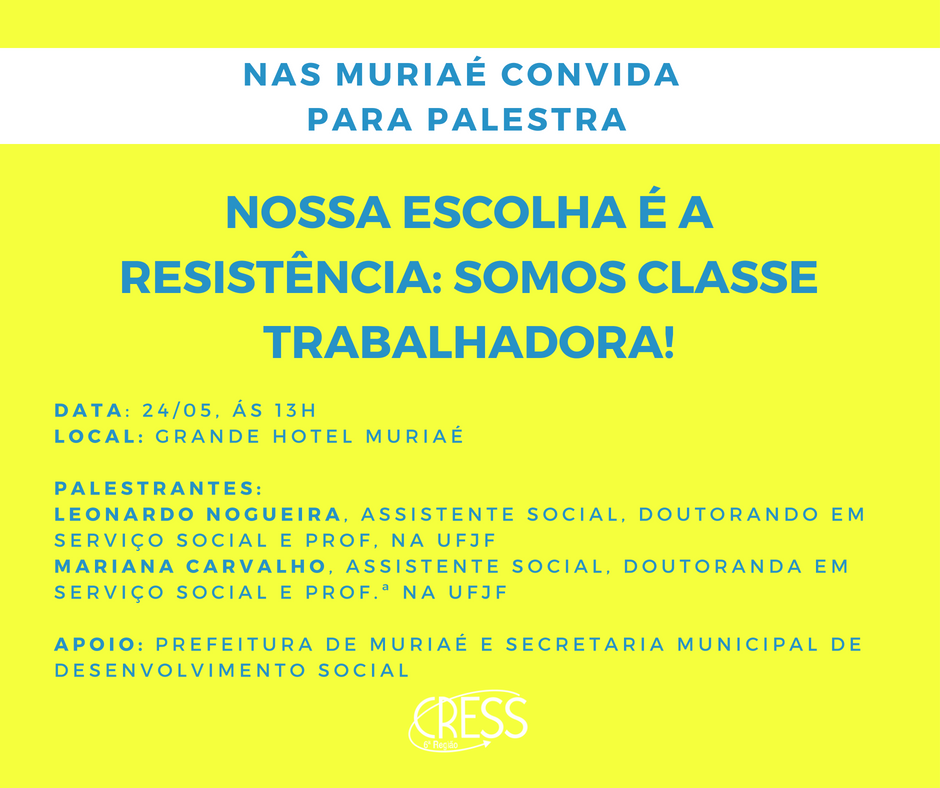 NAS MURIAÉ CONVIDA PARA PALESTRA

NOSSA ESCOLHA É A RESISTÊNCIA: SOMOS CLASSE TRABALHADORA!

DATA: 24/05, ÁS 13H
LOCAL: GRANDE HOTEL MURIAÉ

PALESTRANTES:
LEONARDO NOGUEIRA, ASSISTENTE SOCIAL, DOUTORANDO EM SERVIÇO SOCIAL E PROF, NA UFJF
MARIANA CARVALHO, ASSISTENTE SOCIAL, DOUTORANDA EM SERVIÇO SOCIAL E PROF.ª NA UFJF

APOIO: PREFEITURA DE MURIAÉ E SECRETARIA MUNICIPAL DE DESENVOLVIMENTO SOCIAL

CRESS
6ª Região